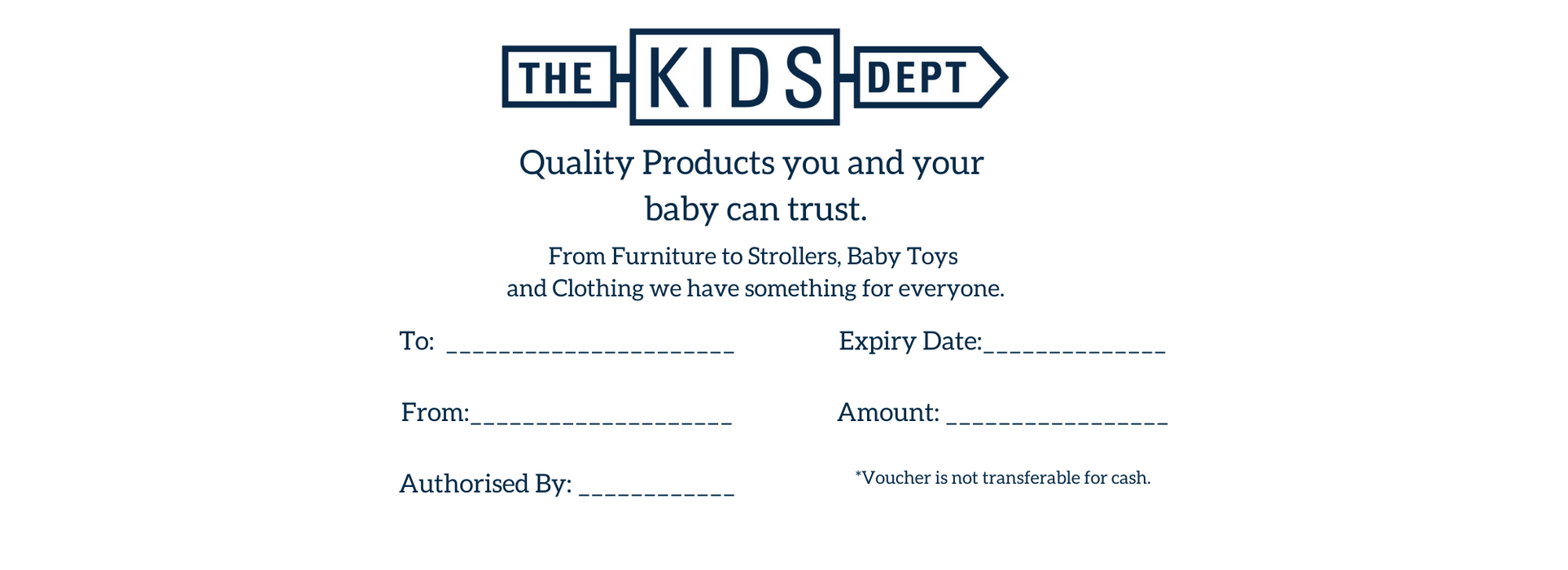 THE KIDS DEPT

Quality Products you and your baby can trust.

From Furniture to Strollers, Baby Toys and Clothing we have something for everyone.

To: ______________________

From:____________________

Authorised By: ____________

Expiry Date:______________

Amount: _________________

*Voucher is not transferable for cash.